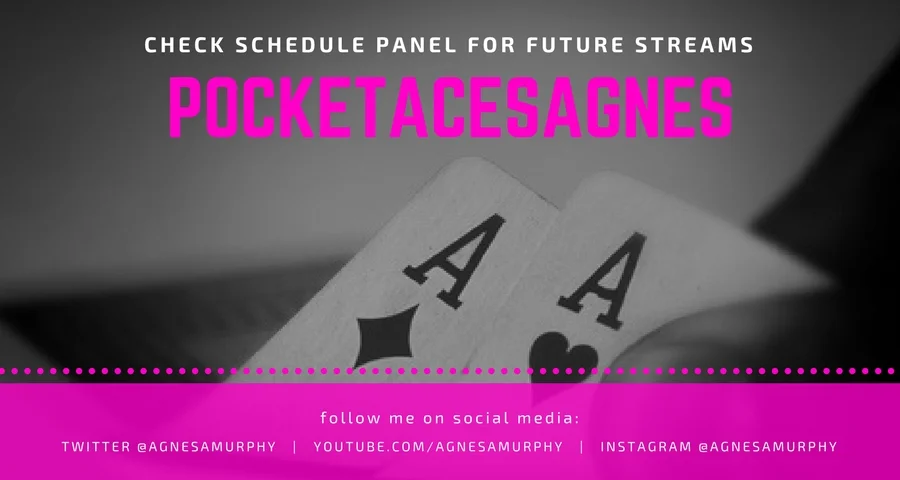 CHECK SCHEDULE PANEL FOR FUTURE STREAMS

POCKETACESAGNES

A A

follow me on social media:

TWITTER @AGNESAMURPHY | YOUTUBE.COM/AGNESAMURPHY | INSTAGRAM @AGNESAMURPHY